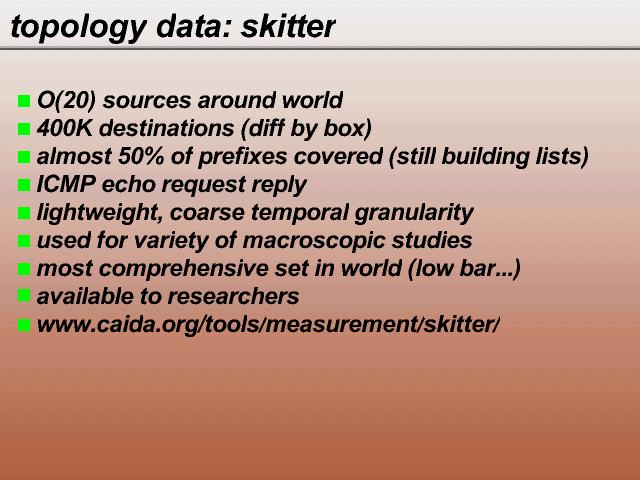 topology data: skitter

- O(20) sources around world
- 400K destinations (diff by box)
- almost 50% of prefixes covered (still building lists)
- ICMP echo request reply
- lightweight, coarse temporal granularity
- used for variety of macroscopic studies
- most comprehensive set in world (low bar...)
- available to researchers
- www.caida.org/tools/measurement/skitter/